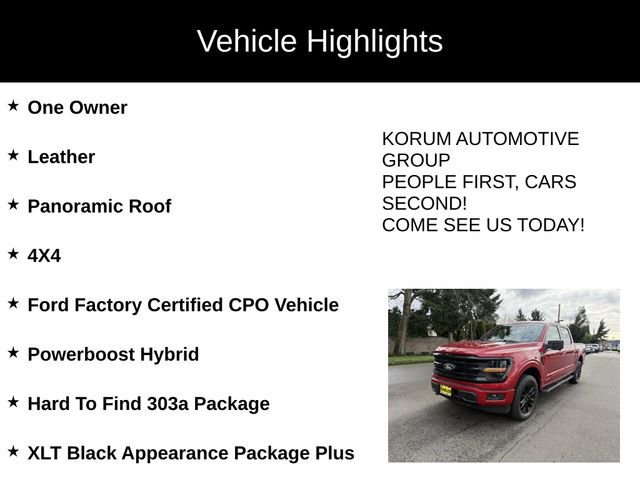 Vehicle Highlights

★ One Owner

★ Leather

★ Panoramic Roof

★ 4X4

★ Ford Factory Certified CPO Vehicle

★ Powerboost Hybrid

★ Hard To Find 303a Package

★ XLT Black Appearance Package Plus

KORUM AUTOMOTIVE GROUP
PEOPLE FIRST, CARS SECOND!
COME SEE US TODAY!